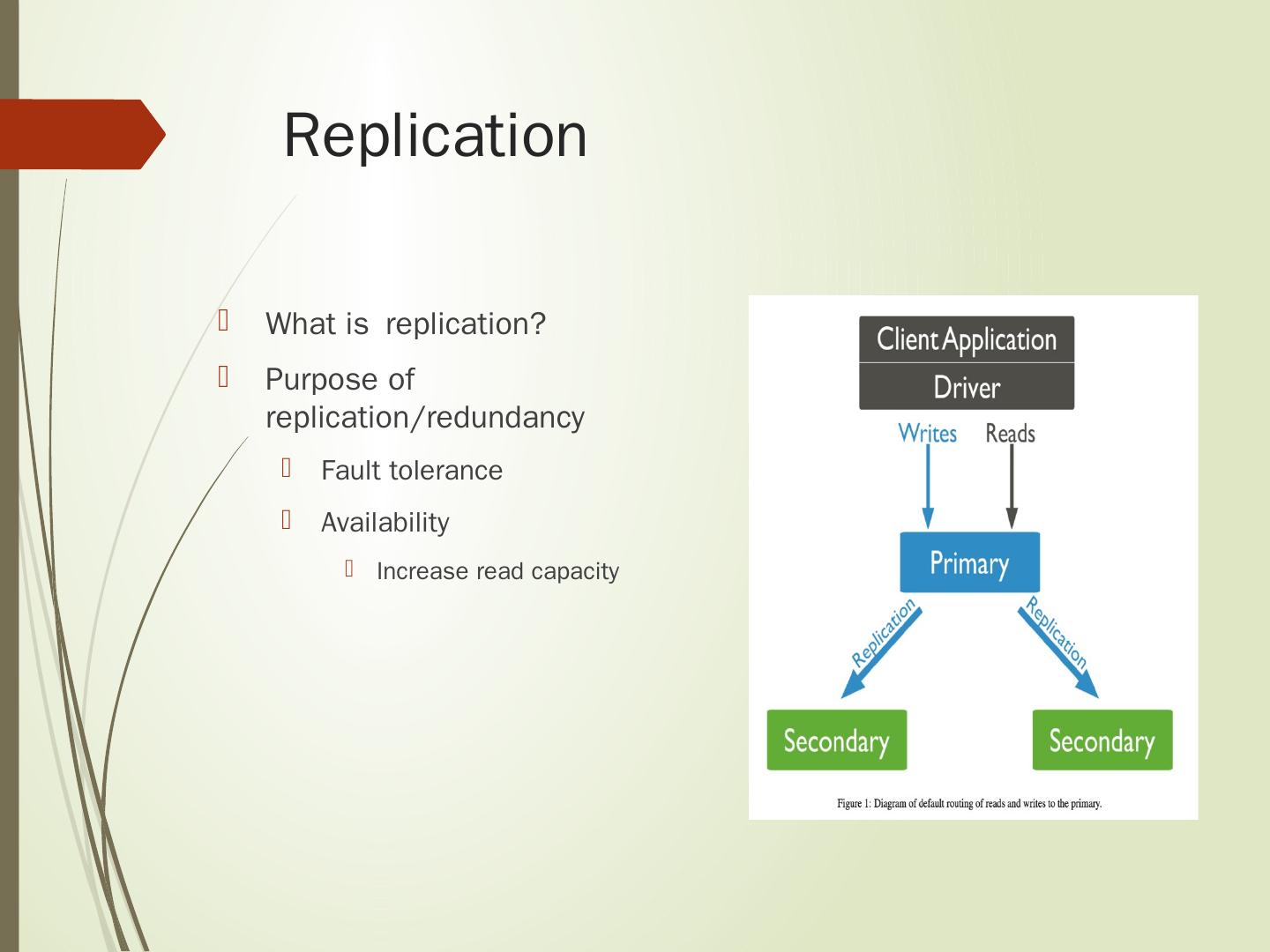 Replication

What is  replication?

Purpose of replication/redundancy

Fault tolerance

Availability

Increase read capacity

Client Application
Driver
Writes
Reads
Primary
Replication
Replication
Secondary
Secondary
Figure 1: Diagram of default routing of reads and writes to the primary.